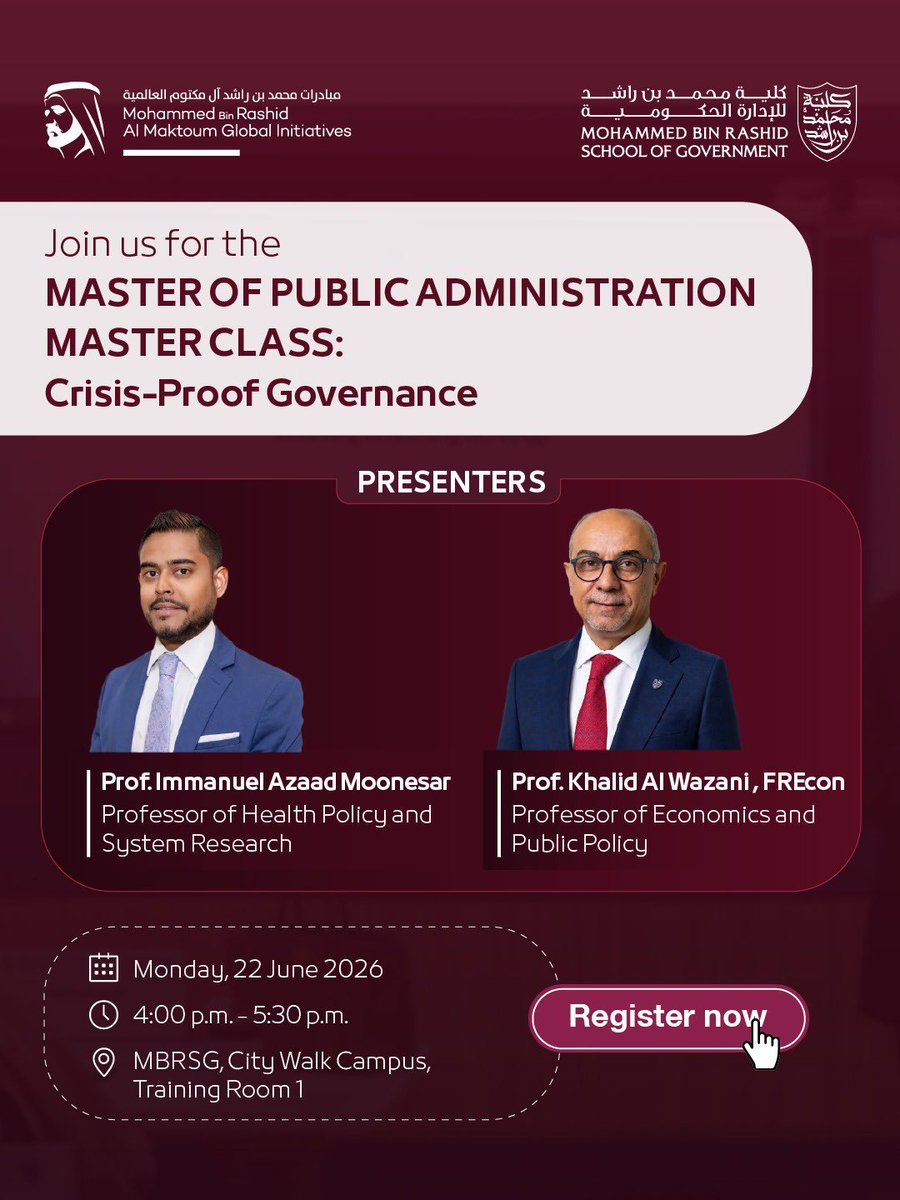 مبادرات محمد بن راشد آل مكتوم العالمية
Mohammed Bin Rashid
Al Maktoum Global Initiatives

كلية محمد بن راشد للإدارة الحكومية
MOHAMMED BIN RASHID
SCHOOL OF GOVERNMENT

Join us for the
MASTER OF PUBLIC ADMINISTRATION
MASTER CLASS:
Crisis-Proof Governance

PRESENTERS

Prof. Immanuel Azaad Moonesar
Professor of Health Policy and System Research

Prof. Khalid Al Wazani , FREcon
Professor of Economics and Public Policy

Monday, 22 June 2026
4:00 p.m. - 5:30 p.m.
MBRSG, City Walk Campus, Training Room 1

Register now